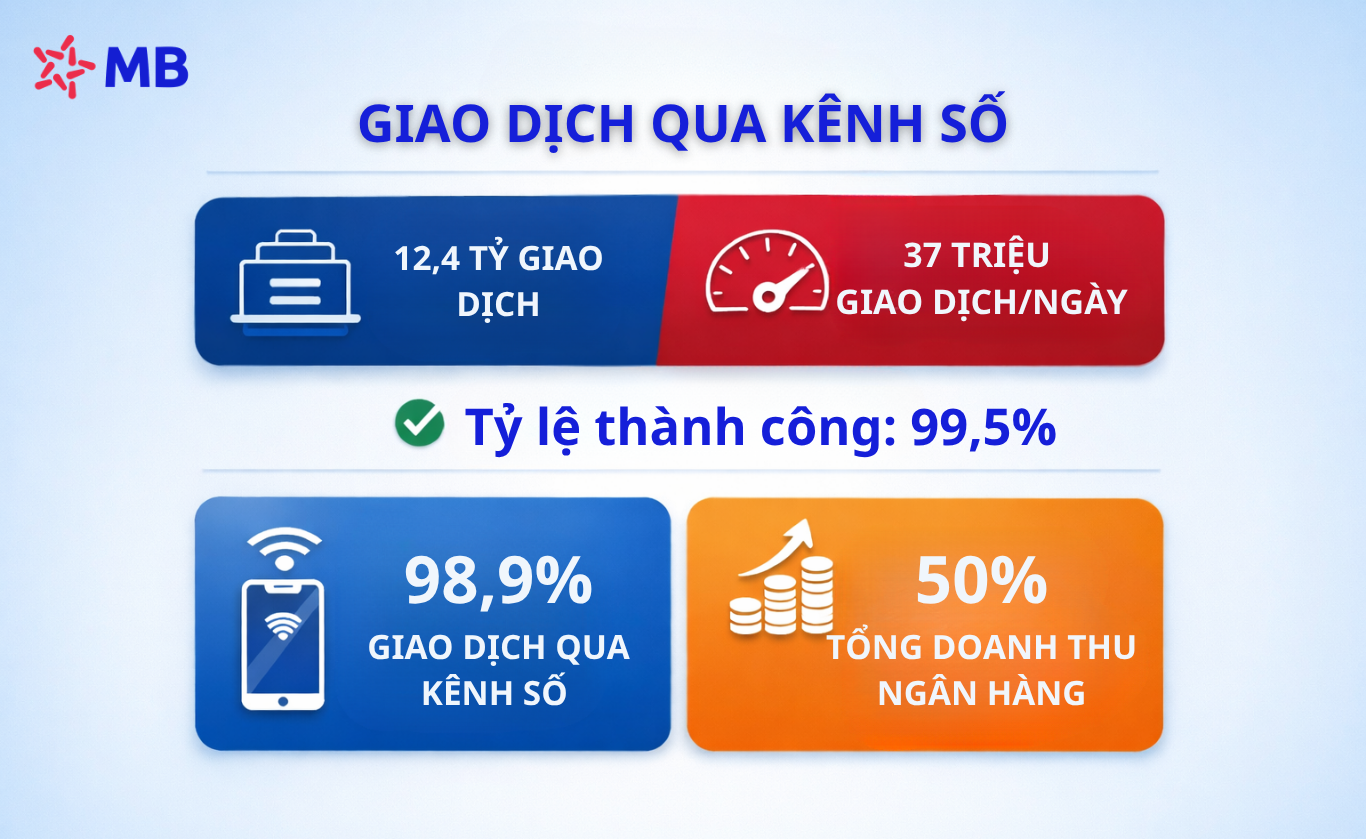 MB

GIAO DỊCH QUA KÊNH SỐ

12,4 TỶ GIAO DỊCH

37 TRIỆU GIAO DỊCH/NGÀY

Tỷ lệ thành công: 99,5%

98,9%
GIAO DỊCH QUA KÊNH SỐ

50%
TỔNG DOANH THU NGÂN HÀNG